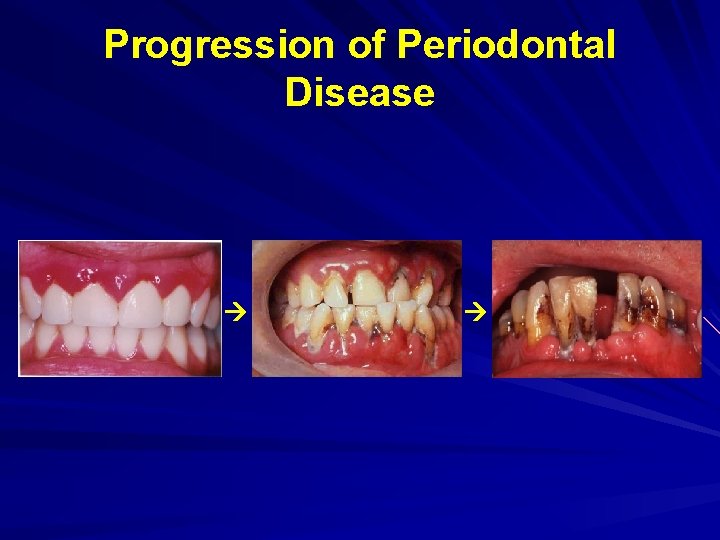 Progression of Periodontal Disease

→ →